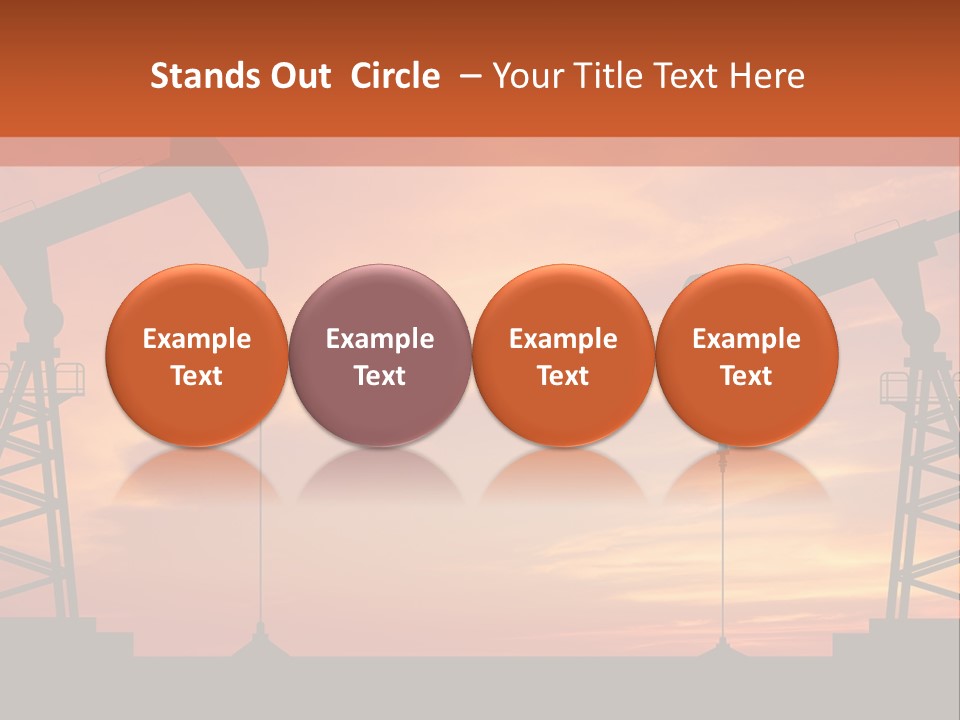 Stands Out Circle – Your Title Text Here

Example Text

Example Text

Example Text

Example Text